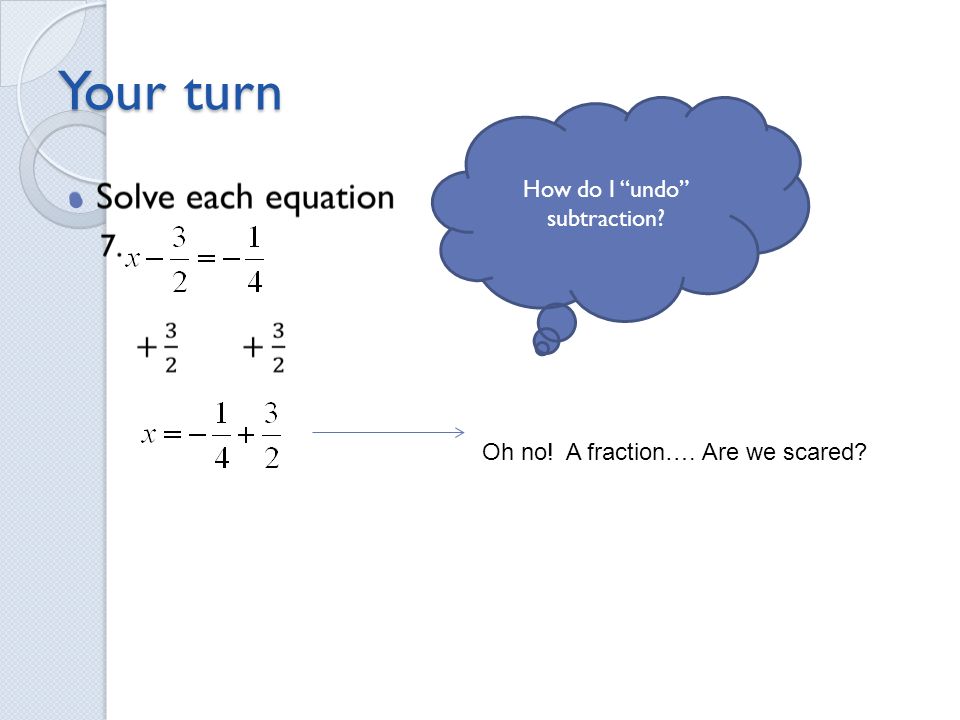 Your turn

Solve each equation

7. $x - \frac{3}{2} = -\frac{1}{4}$

$+\frac{3}{2}$ $+\frac{3}{2}$

$x = -\frac{1}{4} + \frac{3}{2}$

How do I “undo” subtraction?

Oh no! A fraction…. Are we scared?